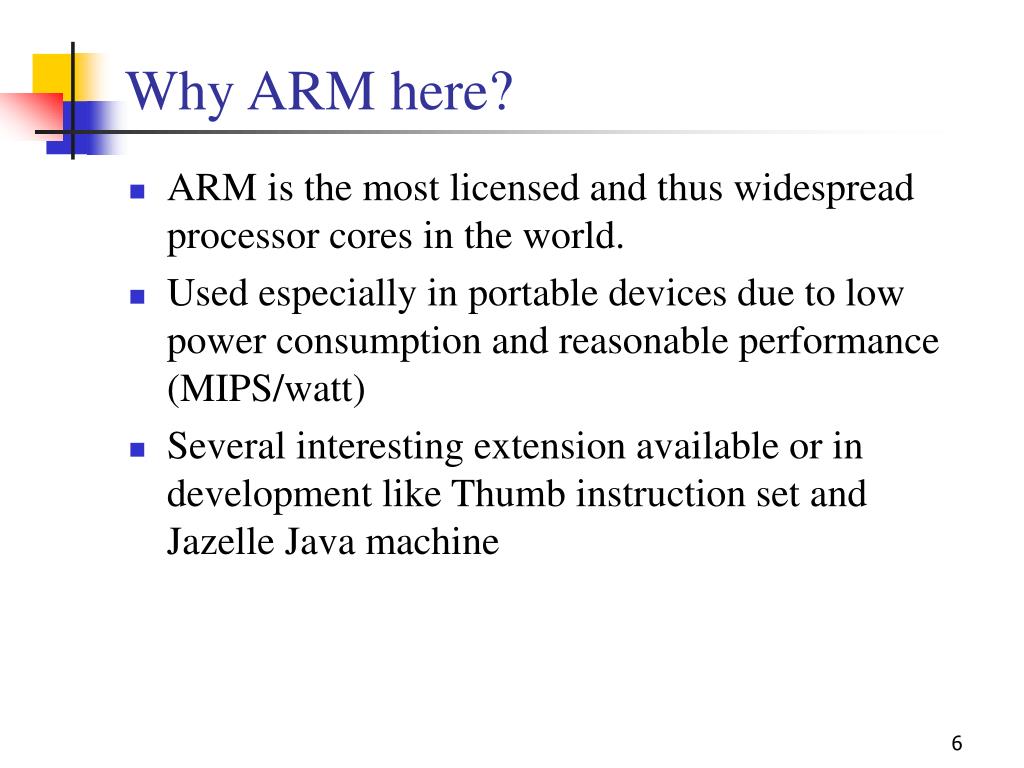 Why ARM here?

- ARM is the most licensed and thus widespread processor cores in the world.
- Used especially in portable devices due to low power consumption and reasonable performance (MIPS/watt)
- Several interesting extension available or in development like Thumb instruction set and Jazelle Java machine

6